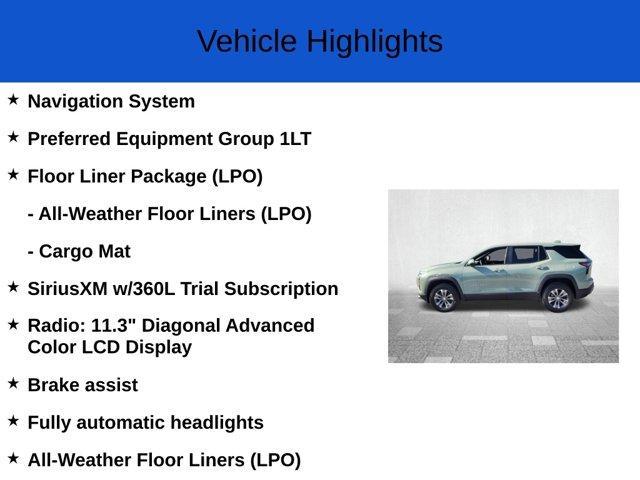 Vehicle Highlights

★ Navigation System

★ Preferred Equipment Group 1LT

★ Floor Liner Package (LPO)

- All-Weather Floor Liners (LPO)

- Cargo Mat

★ SiriusXM w/360L Trial Subscription

★ Radio: 11.3" Diagonal Advanced Color LCD Display

★ Brake assist

★ Fully automatic headlights

★ All-Weather Floor Liners (LPO)